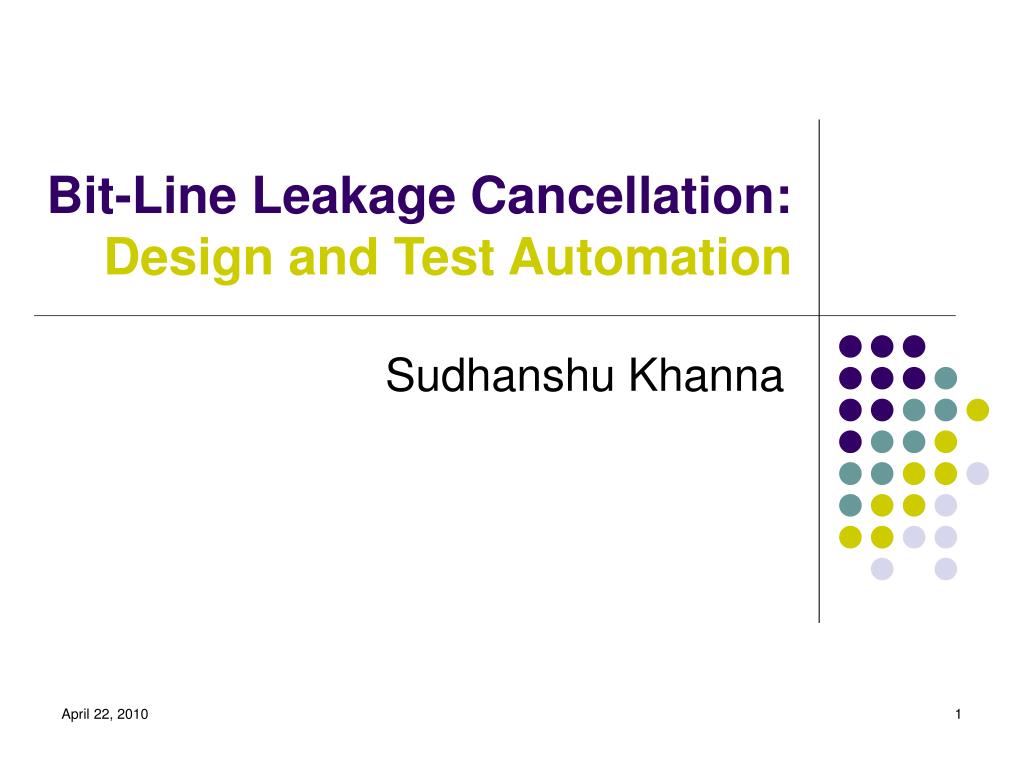 Bit-Line Leakage Cancellation: Design and Test Automation

Sudhanshu Khanna

April 22, 2010

1